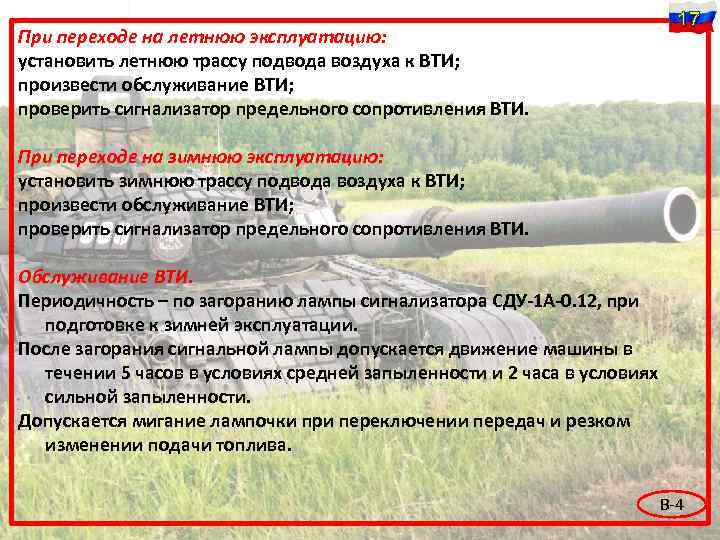 17

При переходе на летнюю эксплуатацию:
установить летнюю трассу подвода воздуха к ВТИ;
произвести обслуживание ВТИ;
проверить сигнализатор предельного сопротивления ВТИ.

При переходе на зимнюю эксплуатацию:
установить зимнюю трассу подвода воздуха к ВТИ;
произвести обслуживание ВТИ;
проверить сигнализатор предельного сопротивления ВТИ.

Обслуживание ВТИ.
Периодичность – по загоранию лампы сигнализатора СДУ-1А-0.12, при подготовке к зимней эксплуатации.
После загорания сигнальной лампы допускается движение машины в течении 5 часов в условиях средней запыленности и 2 часа в условиях сильной запыленности.
Допускается мигание лампочки при переключении передач и резком изменении подачи топлива.

В-4